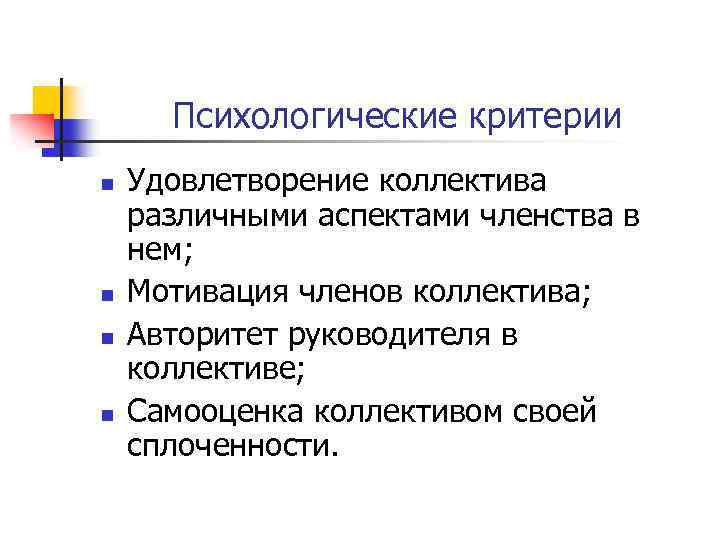 Психологические критерии

- Удовлетворение коллектива различными аспектами членства в нем;
- Мотивация членов коллектива;
- Авторитет руководителя в коллективе;
- Самооценка коллективом своей сплоченности.